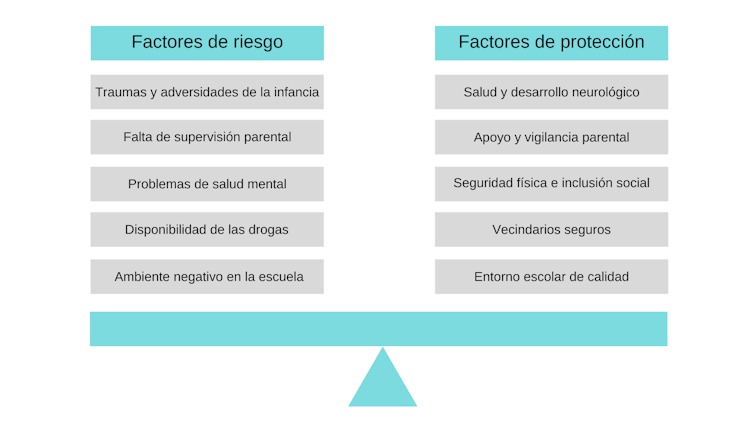 Factores de riesgo

Traumas y adversidades de la infancia

Falta de supervisión parental

Problemas de salud mental

Disponibilidad de las drogas

Ambiente negativo en la escuela

Factores de protección

Salud y desarrollo neurológico

Apoyo y vigilancia parental

Seguridad física e inclusión social

Vecindarios seguros

Entorno escolar de calidad